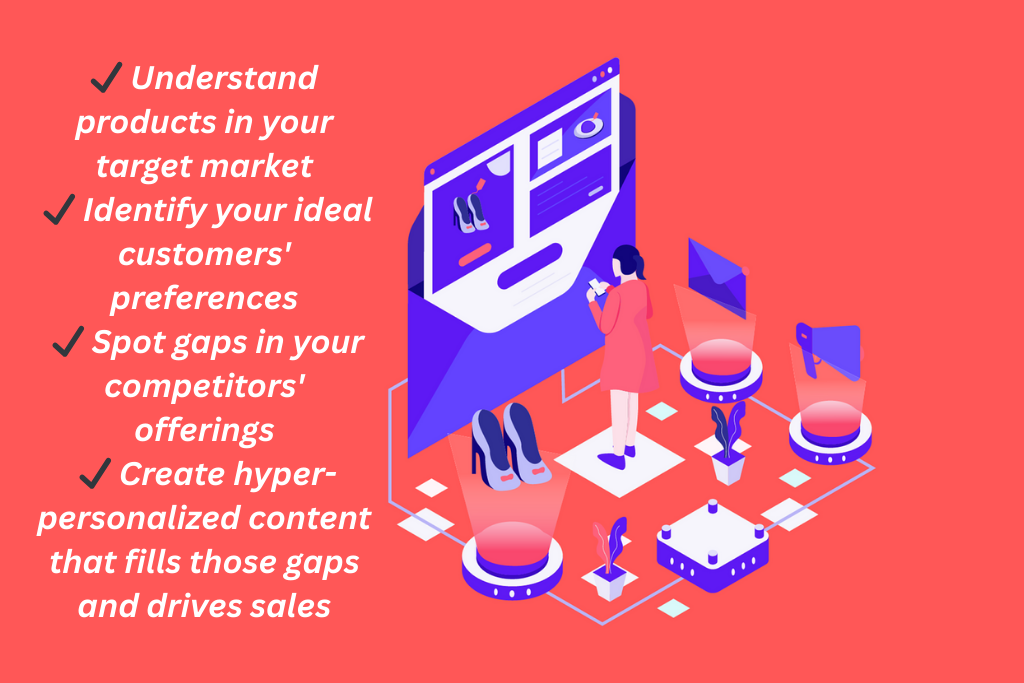 ✓ Understand products in your target market
✓ Identify your ideal customers' preferences
✓ Spot gaps in your competitors' offerings
✓ Create hyper-personalized content that fills those gaps and drives sales